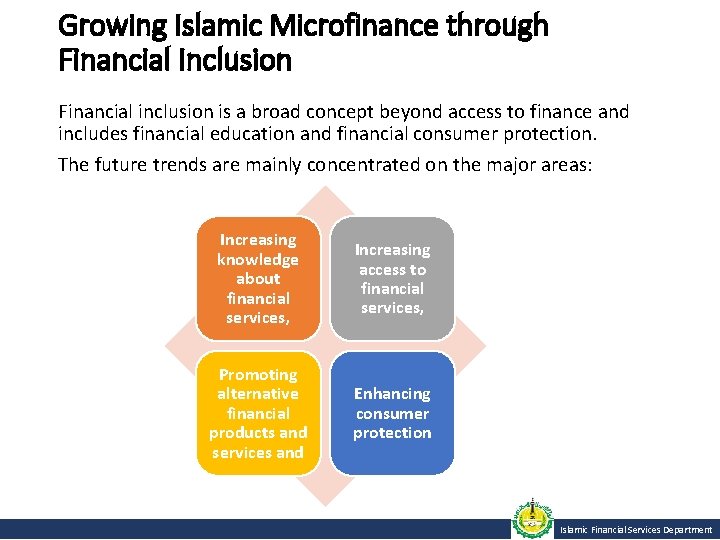 Growing Islamic Microfinance through Financial Inclusion

Financial inclusion is a broad concept beyond access to finance and includes financial education and financial consumer protection.

The future trends are mainly concentrated on the major areas:

Increasing knowledge about financial services,

Increasing access to financial services,

Promoting alternative financial products and services and

Enhancing consumer protection

Islamic Financial Services Department